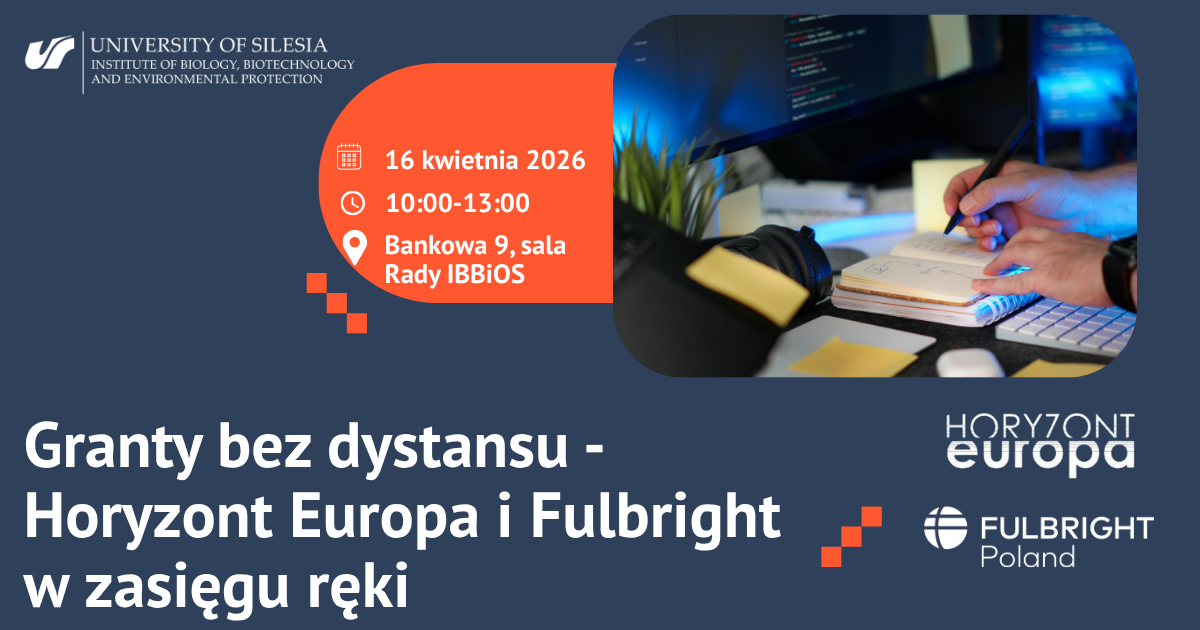 UNIVERSITY OF SILESIA
INSTITUTE OF BIOLOGY, BIOTECHNOLOGY AND ENVIRONMENTAL PROTECTION

16 kwietnia 2026
10:00-13:00
Bankowa 9, sala Rady IBBiOS

Granty bez dystansu - Horyzont Europa i Fulbright w zasięgu ręki

HORYZONT europa

FULBRIGHT Poland